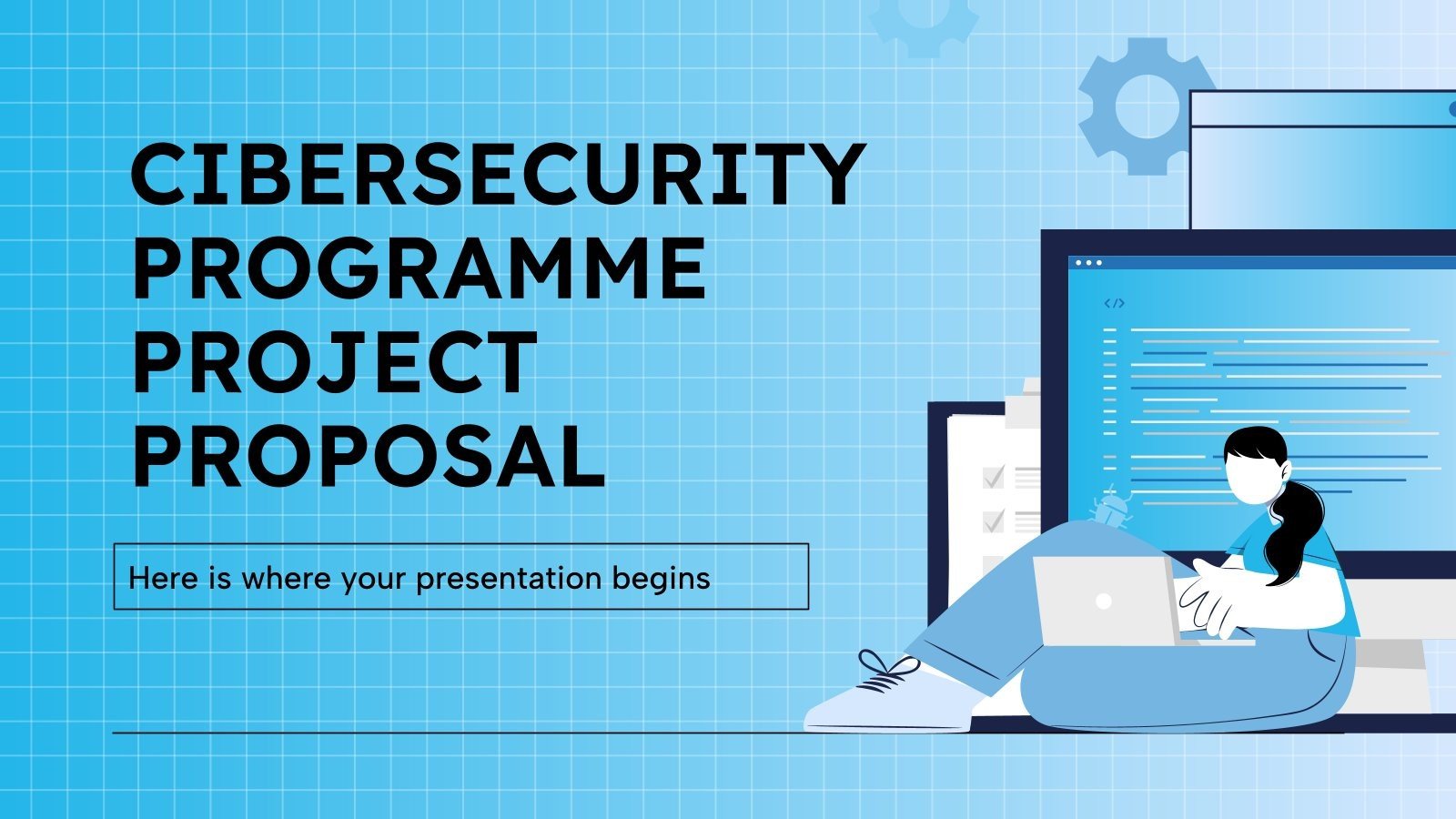 CIBERSECURITY PROGRAMME PROJECT PROPOSAL

Here is where your presentation begins

</>